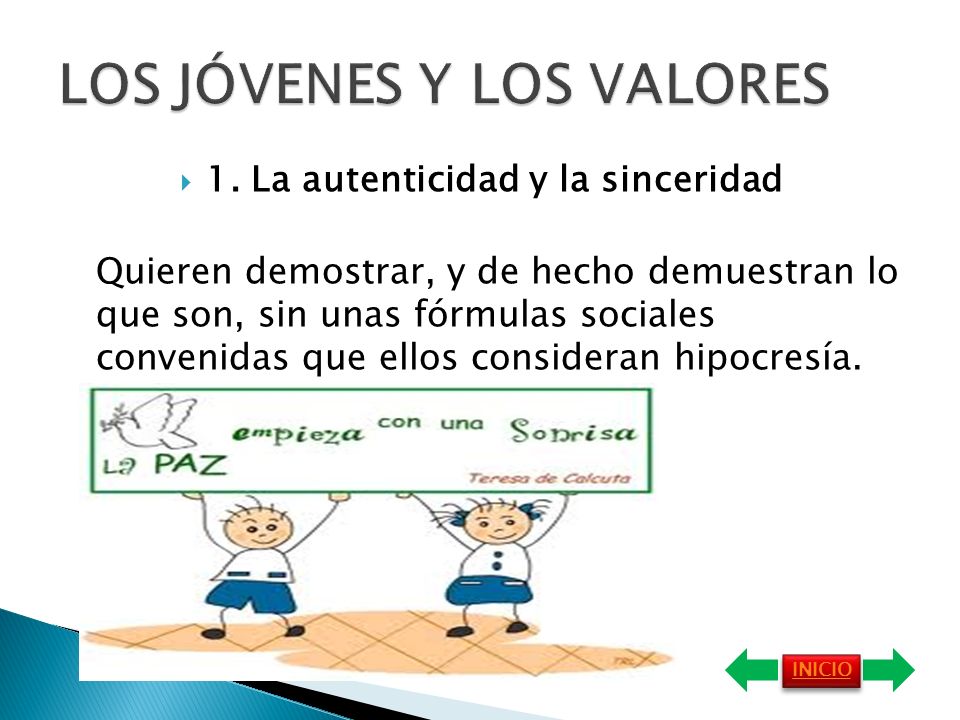 LOS JÓVENES Y LOS VALORES

1. La autenticidad y la sinceridad

Quieren demostrar, y de hecho demuestran lo que son, sin unas fórmulas sociales convenidas que ellos consideran hipocresía.

La PAZ empieza con una Sonrisa

Teresa de Calcuta

INICIO